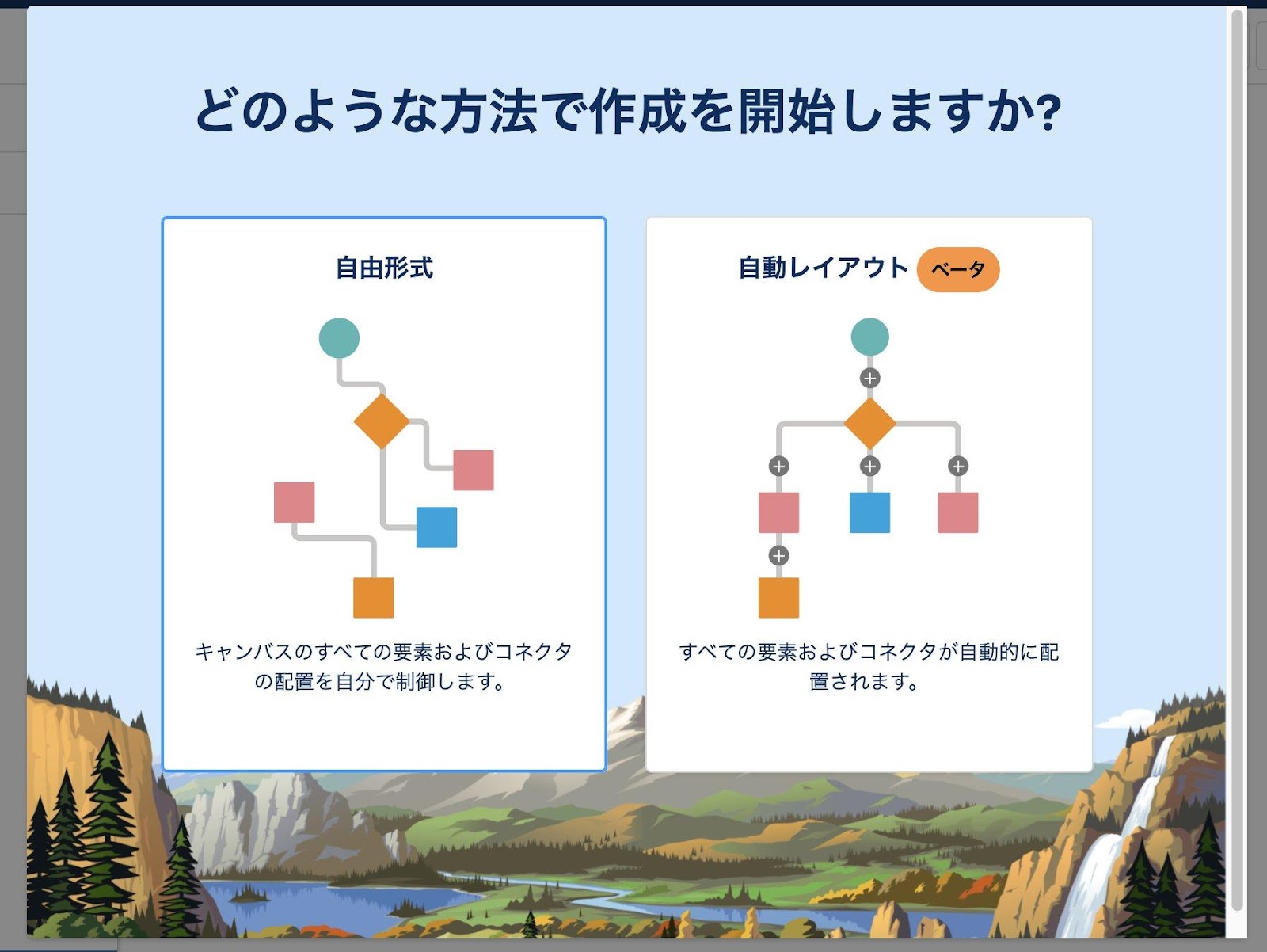 どのような方法で作成を開始しますか?

自由形式

キャンバスのすべての要素およびコネクタの配置を自分で制御します。

自動レイアウト ベータ

すべての要素およびコネクタが自動的に配置されます。